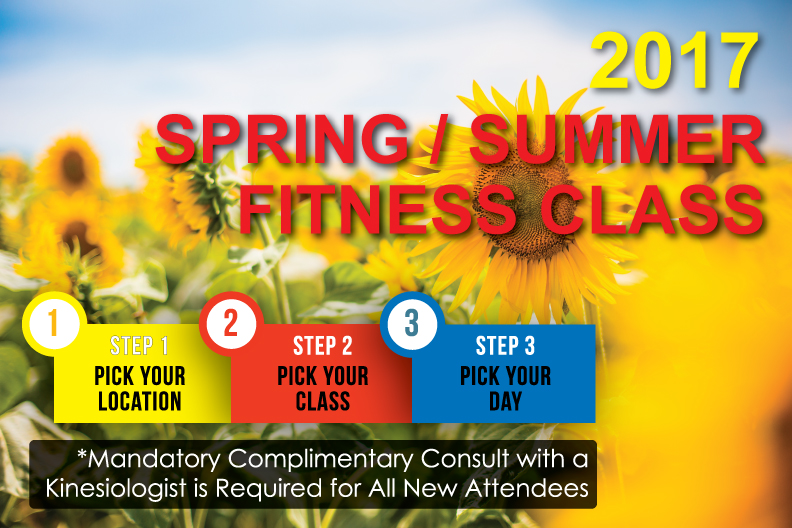 2017
SPRING / SUMMER
FITNESS CLASS

1
STEP 1
PICK YOUR LOCATION

2
STEP 2
PICK YOUR CLASS

3
STEP 3
PICK YOUR DAY

*Mandatory Complimentary Consult with a Kinesiologist is Required for All New Attendees